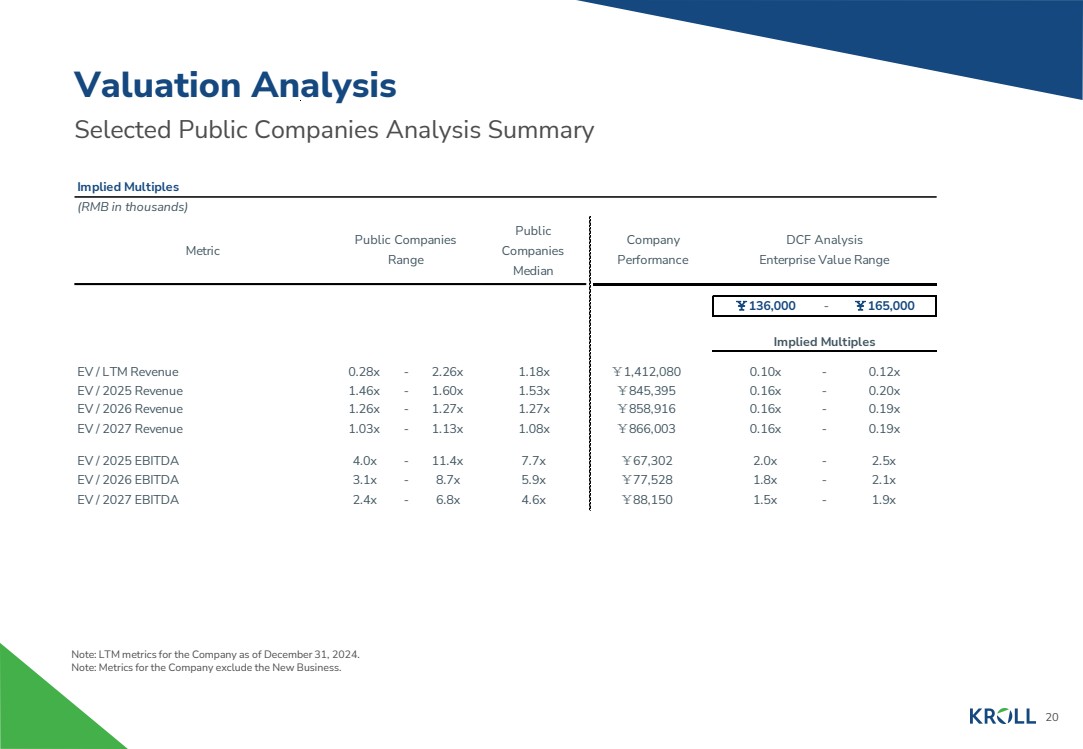 Valuation Analysis

Selected Public Companies Analysis Summary

Implied Multiples
(RMB in thousands)

| Metric | Public Companies Range | Public Companies Median | Company Performance | DCF Analysis Enterprise Value Range |
|---|---|---|---|---|
| | | | | ￥136,000 - ￥165,000 |
| | | | | Implied Multiples |
| EV / LTM Revenue | 0.28x - 2.26x | 1.18x | ￥1,412,080 | 0.10x - 0.12x |
| EV / 2025 Revenue | 1.46x - 1.60x | 1.53x | ￥845,395 | 0.16x - 0.20x |
| EV / 2026 Revenue | 1.26x - 1.27x | 1.27x | ￥858,916 | 0.16x - 0.19x |
| EV / 2027 Revenue | 1.03x - 1.13x | 1.08x | ￥866,003 | 0.16x - 0.19x |
| EV / 2025 EBITDA | 4.0x - 11.4x | 7.7x | ￥67,302 | 2.0x - 2.5x |
| EV / 2026 EBITDA | 3.1x - 8.7x | 5.9x | ￥77,528 | 1.8x - 2.1x |
| EV / 2027 EBITDA | 2.4x - 6.8x | 4.6x | ￥88,150 | 1.5x - 1.9x |

Note: LTM metrics for the Company as of December 31, 2024.
Note: Metrics for the Company exclude the New Business.

KROLL 20